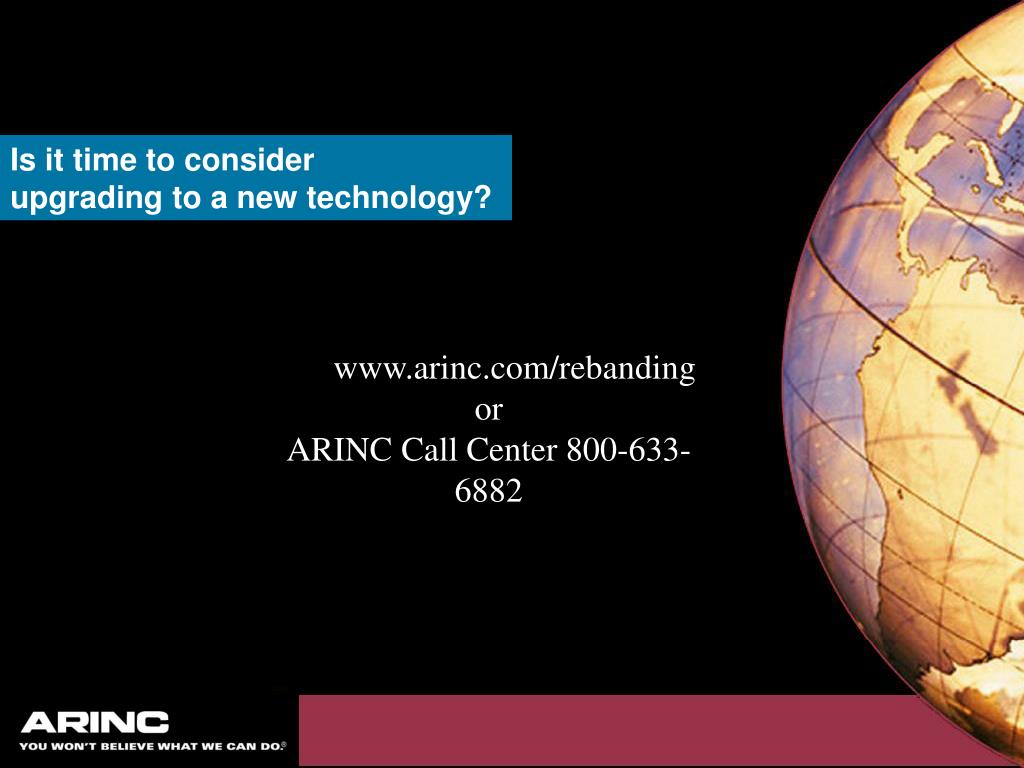 Is it time to consider upgrading to a new technology?

www.arinc.com/rebanding
or
ARINC Call Center 800-633-6882

ARINC
YOU WON'T BELIEVE WHAT WE CAN DO.®